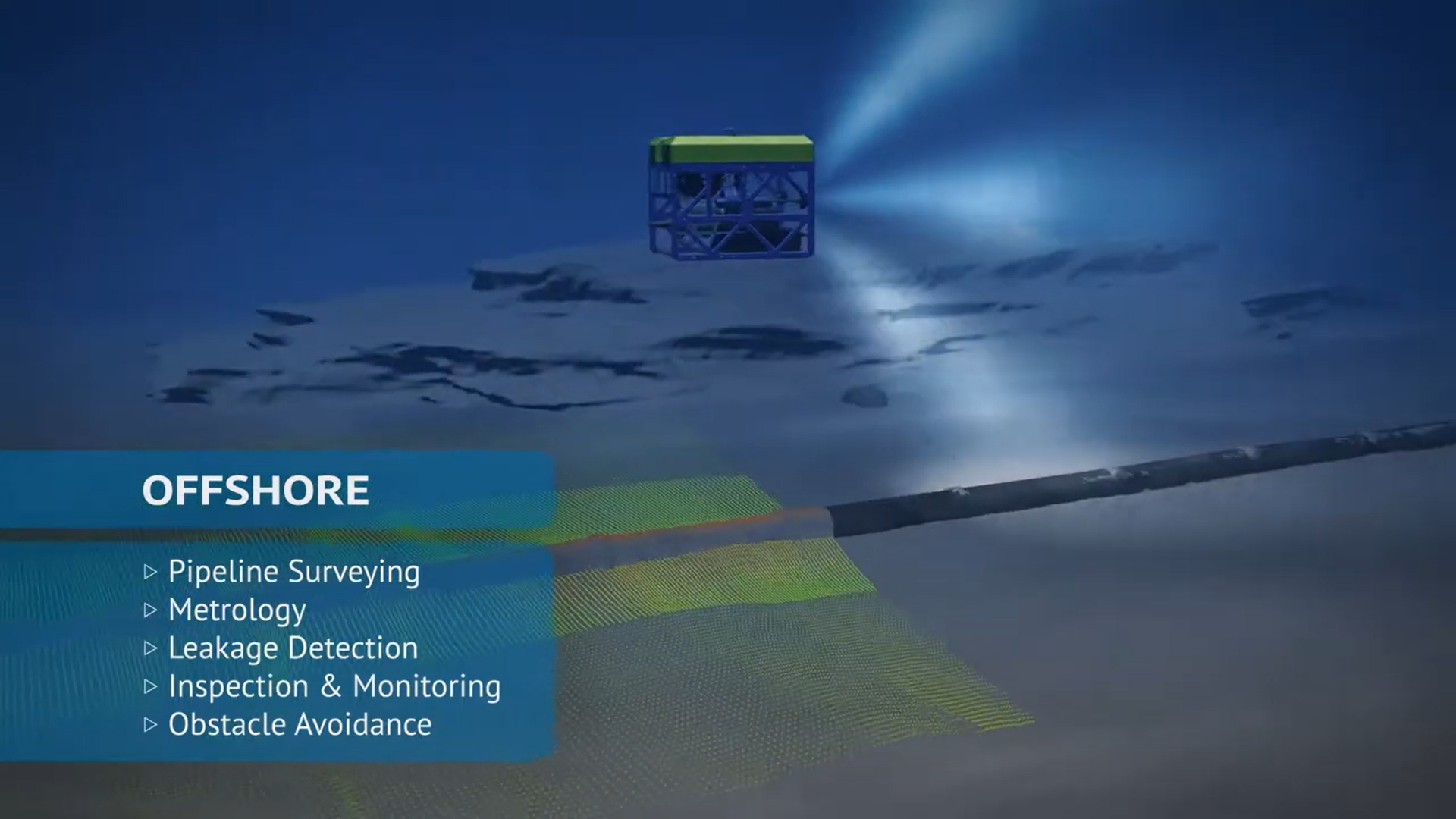 OFFSHORE

▷ Pipeline Surveying
▷ Metrology
▷ Leakage Detection
▷ Inspection & Monitoring
▷ Obstacle Avoidance